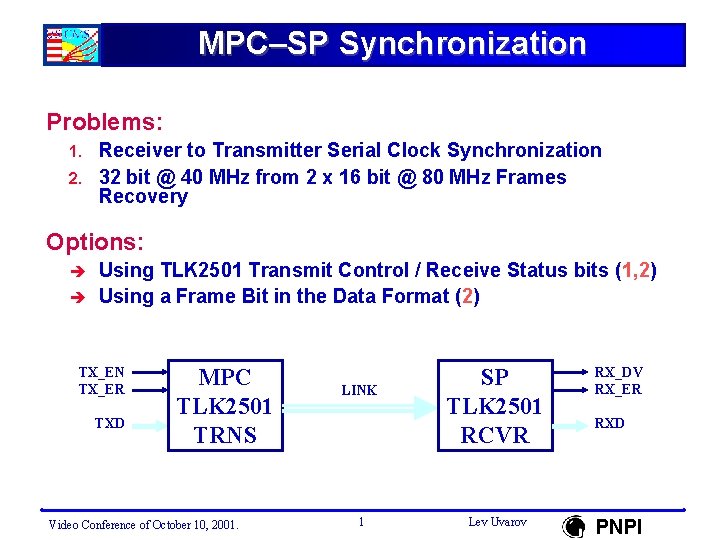 MPC–SP Synchronization

Problems:

1. Receiver to Transmitter Serial Clock Synchronization
2. 32 bit @ 40 MHz from 2 x 16 bit @ 80 MHz Frames Recovery

Options:

➔ Using TLK2501 Transmit Control / Receive Status bits (1,2)
➔ Using a Frame Bit in the Data Format (2)

TX_EN
TX_ER
TXD

MPC
TLK2501
TRNS

LINK

SP
TLK2501
RCVR

RX_DV
RX_ER
RXD

Video Conference of October 10, 2001.
1
Lev Uvarov
PNPI